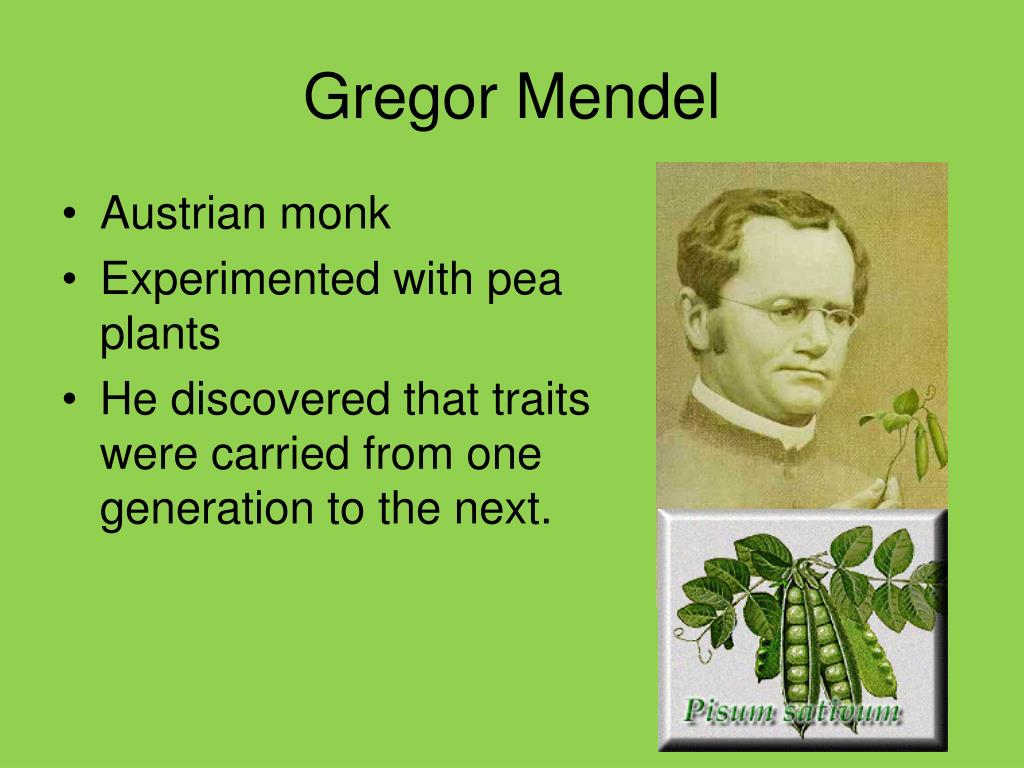 Gregor Mendel

• Austrian monk
• Experimented with pea plants
• He discovered that traits were carried from one generation to the next.

Pisum sativum